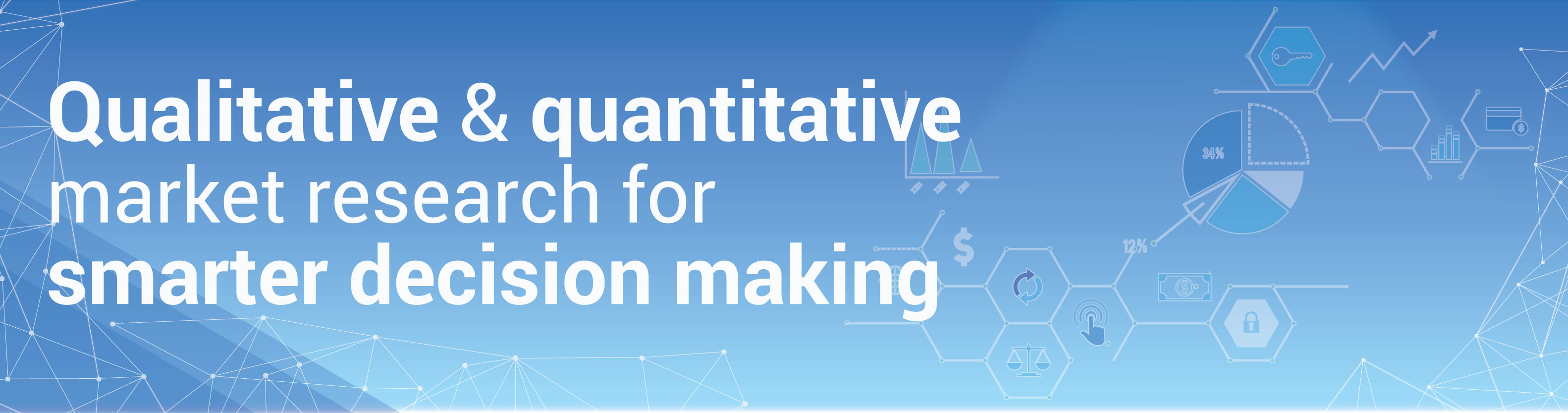 Qualitative & quantitative market research for smarter decision making

34%

12%

$